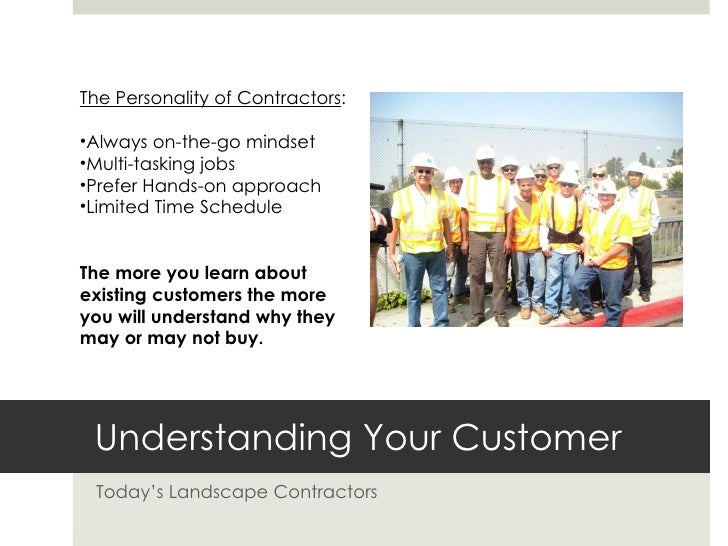 The Personality of Contractors:

•Always on-the-go mindset
•Multi-tasking jobs
•Prefer Hands-on approach
•Limited Time Schedule

The more you learn about existing customers the more you will understand why they may or may not buy.

Understanding Your Customer

Today's Landscape Contractors